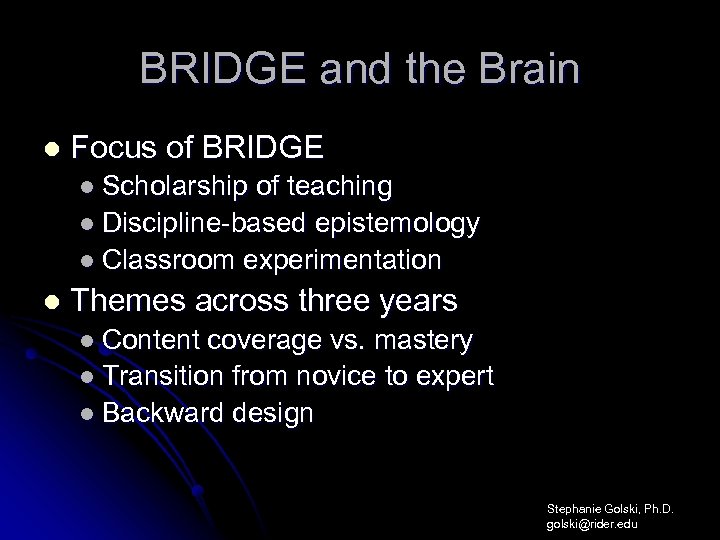 BRIDGE and the Brain

- Focus of BRIDGE
  - Scholarship of teaching
  - Discipline-based epistemology
  - Classroom experimentation
- Themes across three years
  - Content coverage vs. mastery
  - Transition from novice to expert
  - Backward design

Stephanie Golski, Ph.D.
golski@rider.edu